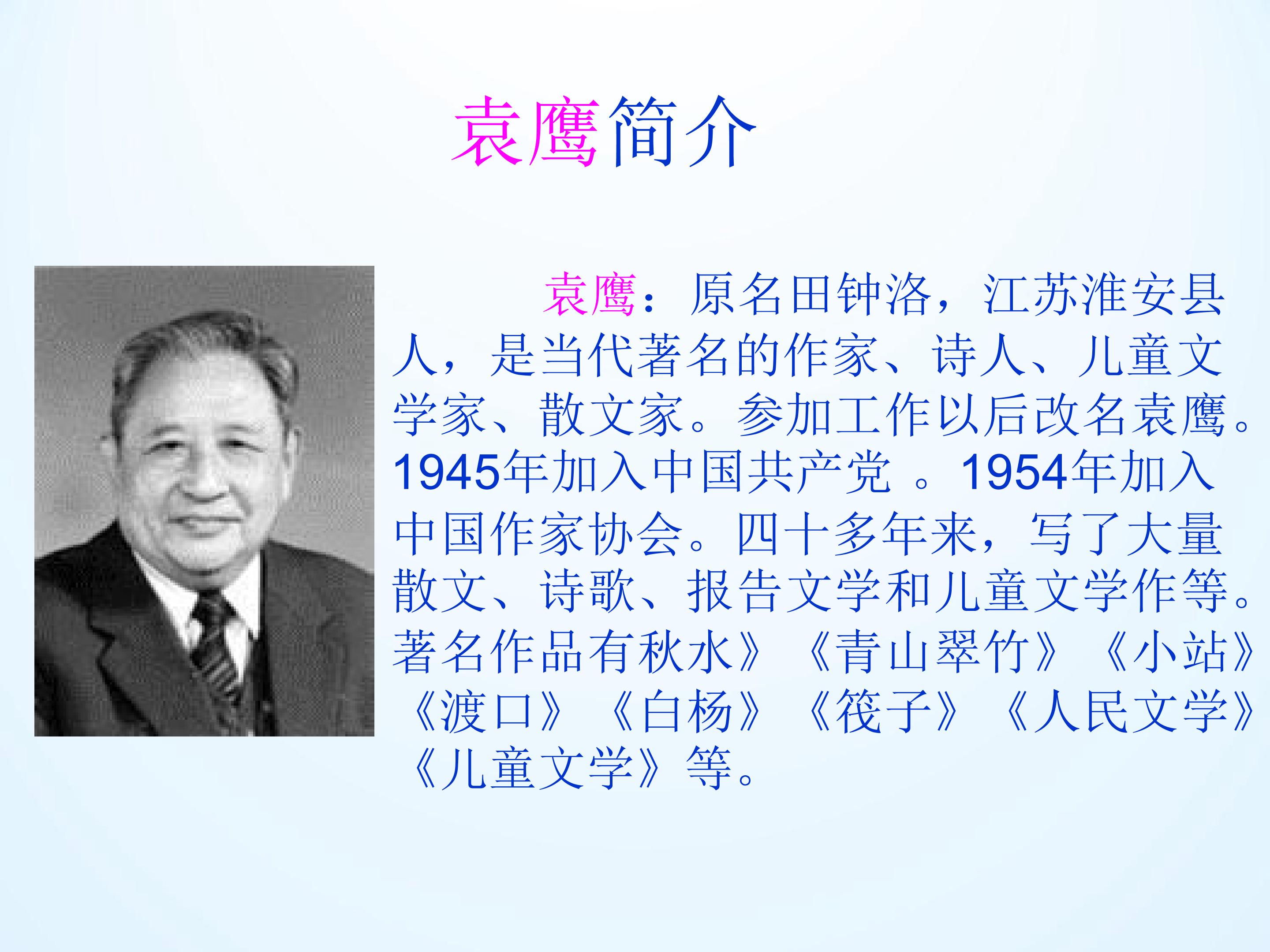 袁鹰简介

袁鹰：原名田钟洛，江苏淮安县人，是当代著名的作家、诗人、儿童文学家、散文家。参加工作以后改名袁鹰。1945年加入中国共产党 。1954年加入中国作家协会。四十多年来，写了大量散文、诗歌、报告文学和儿童文学作等。著名作品有秋水》《青山翠竹》《小站》《渡口》《白杨》《筏子》《人民文学》《儿童文学》等。